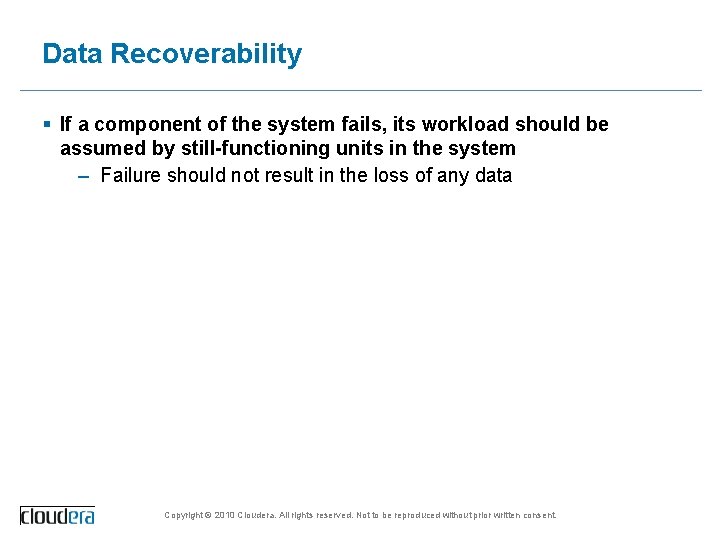 Data Recoverability

▪ If a component of the system fails, its workload should be assumed by still-functioning units in the system

– Failure should not result in the loss of any data

cloudera

Copyright © 2010 Cloudera. All rights reserved. Not to be reproduced without prior written consent.